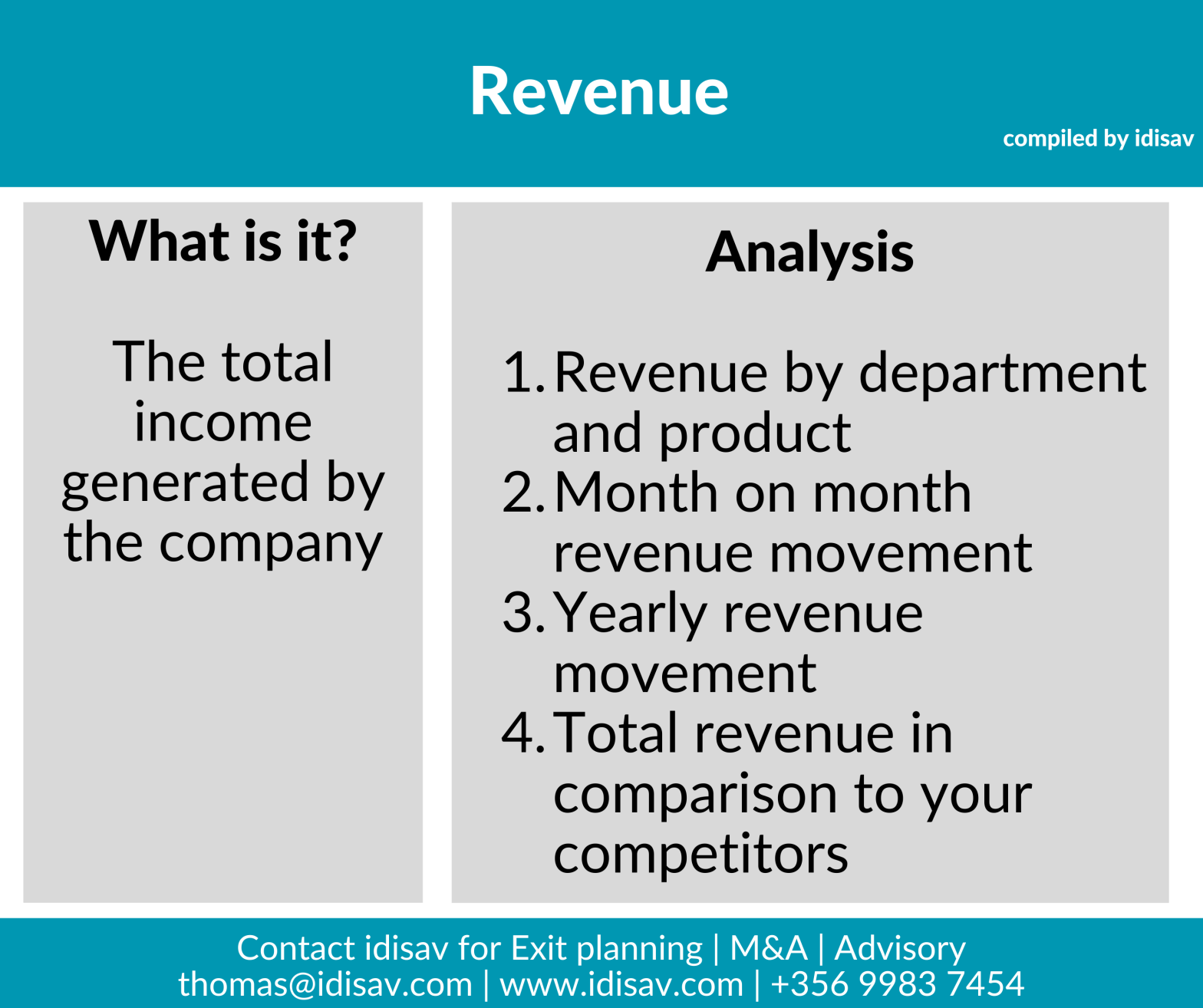 Revenue

compiled by idisav

What is it?

The total income generated by the company

Analysis

1. Revenue by department and product
2. Month on month revenue movement
3. Yearly revenue movement
4. Total revenue in comparison to your competitors

Contact idisav for Exit planning | M&A | Advisory
thomas@idisav.com | www.idisav.com | +356 9983 7454